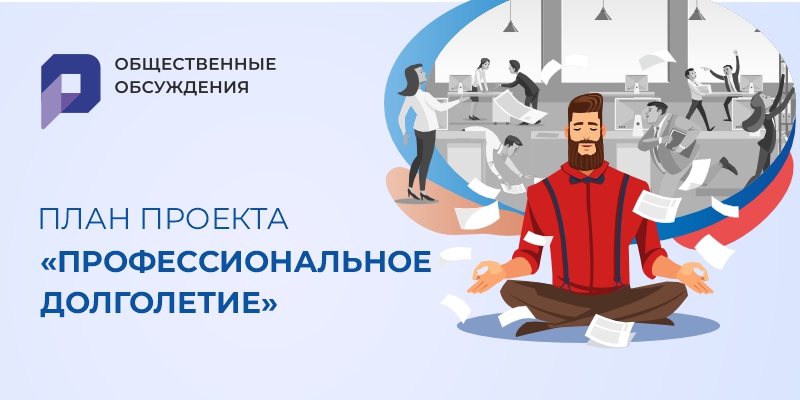 ОБЩЕСТВЕННЫЕ ОБСУЖДЕНИЯ

ПЛАН ПРОЕКТА
«ПРОФЕССИОНАЛЬНОЕ ДОЛГОЛЕТИЕ»